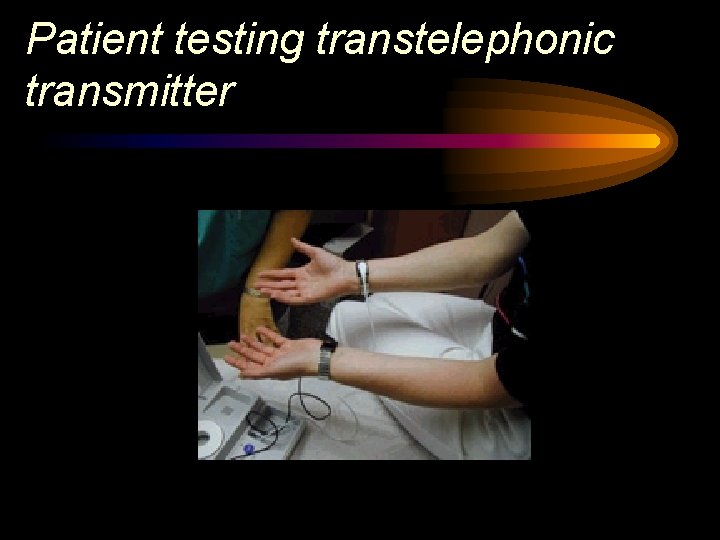 Patient testing transtelephonic transmitter